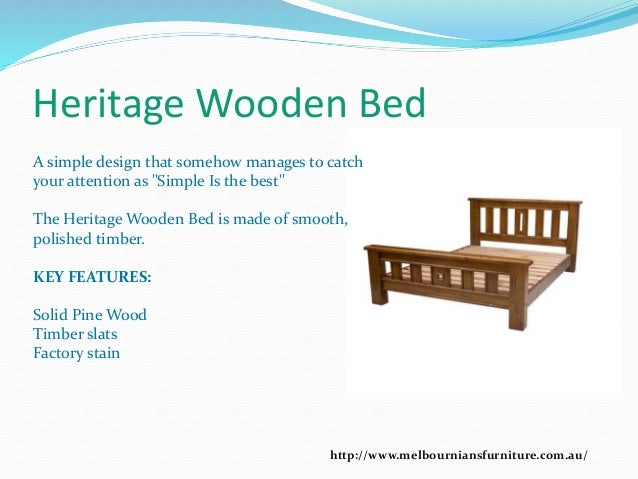 Heritage Wooden Bed

A simple design that somehow manages to catch your attention as "Simple Is the best"

The Heritage Wooden Bed is made of smooth, polished timber.

KEY FEATURES:

Solid Pine Wood
Timber slats
Factory stain

http://www.melbourniansfurniture.com.au/